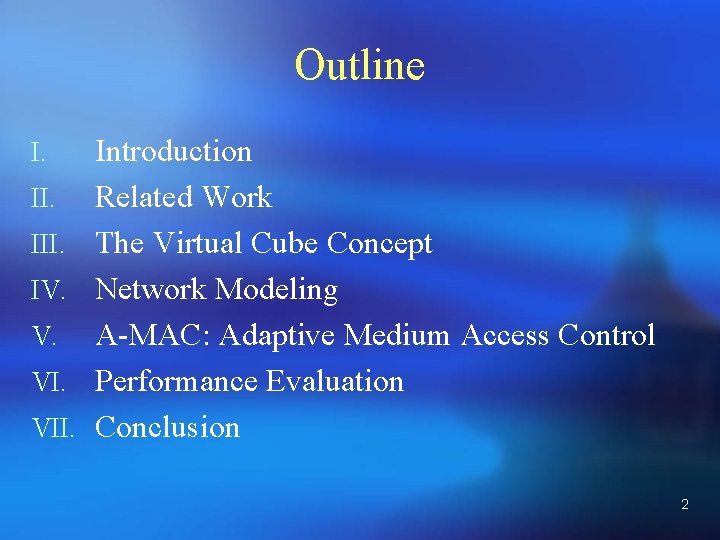 Outline

I. Introduction
II. Related Work
III. The Virtual Cube Concept
IV. Network Modeling
V. A-MAC: Adaptive Medium Access Control
VI. Performance Evaluation
VII. Conclusion

2